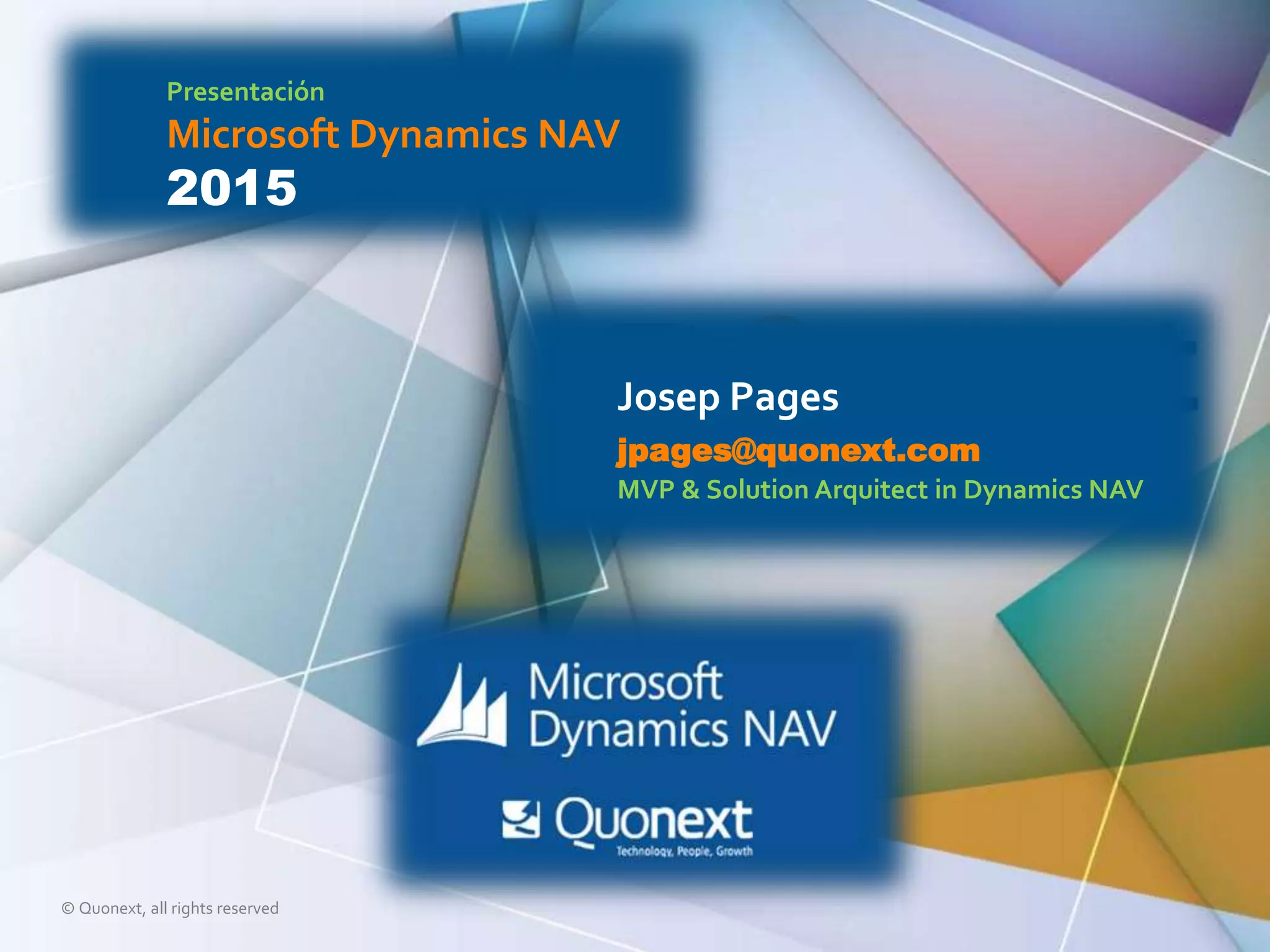 Presentación
Microsoft Dynamics NAV
2015

Josep Pages
jpages@quonext.com
MVP & Solution Arquitect in Dynamics NAV

Microsoft
Dynamics NAV

Quonext
Technology, People, Growth

© Quonext, all rights reserved